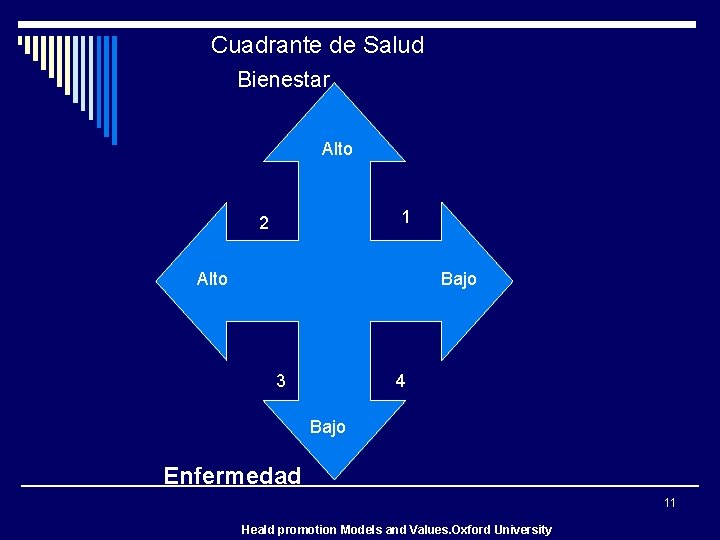 Cuadrante de Salud

Bienestar

Alto

2

1

Alto

Bajo

3

4

Bajo

Enfermedad

11

Heald promotion Models and Values.Oxford University